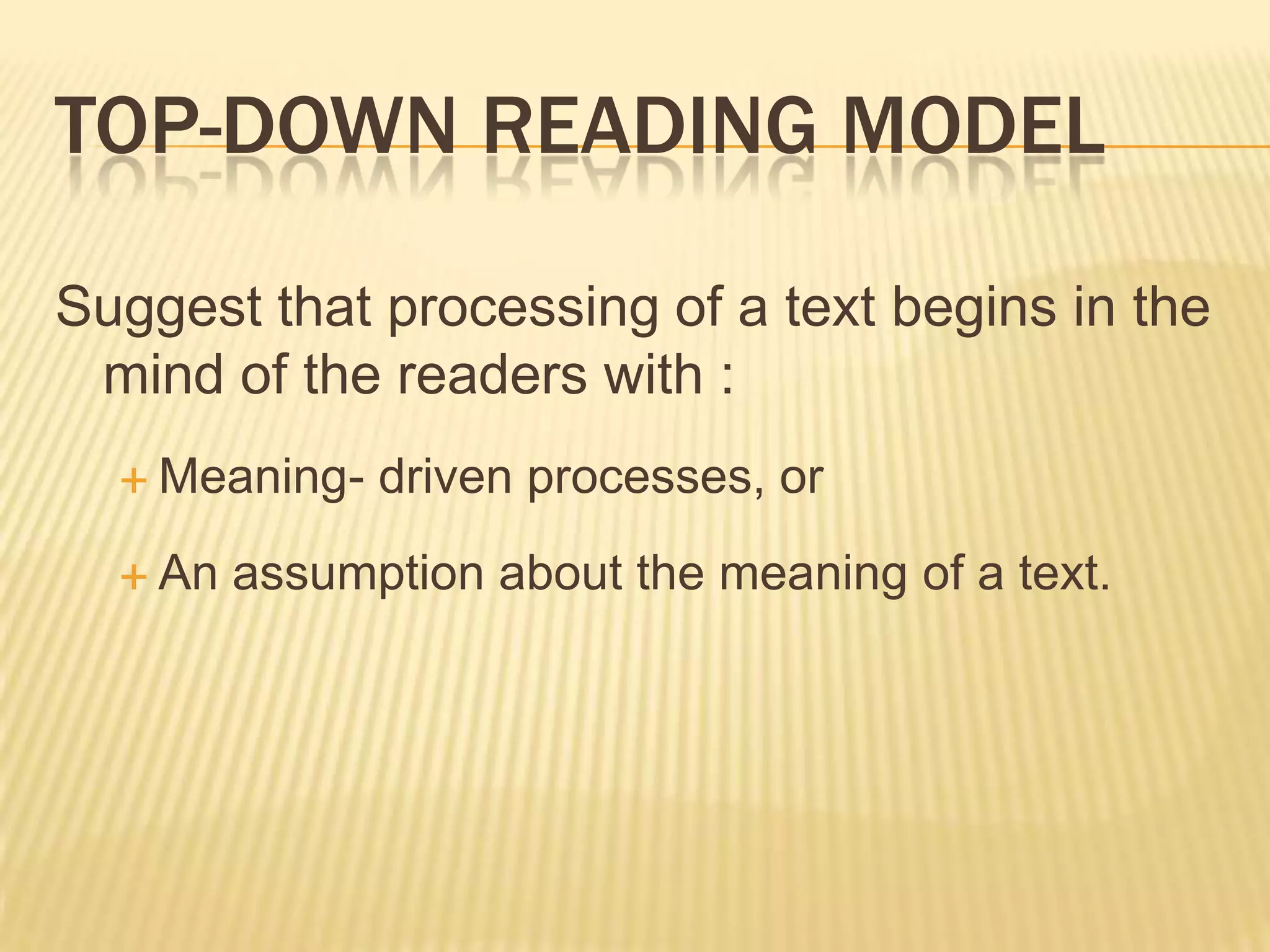 TOP-DOWN READING MODEL

Suggest that processing of a text begins in the mind of the readers with :

+ Meaning- driven processes, or

+ An assumption about the meaning of a text.